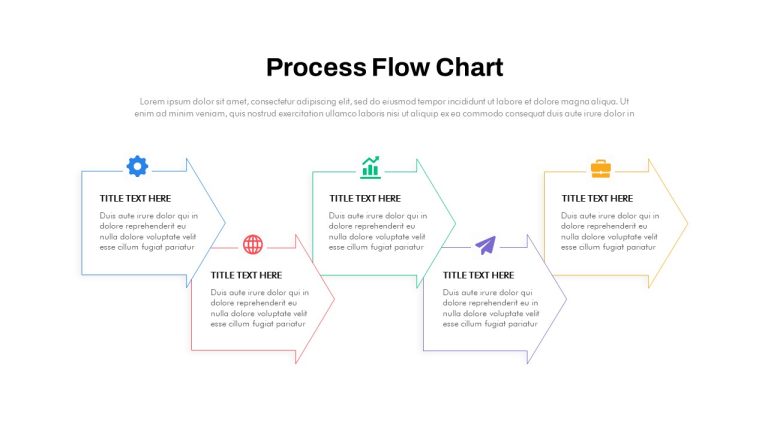 Process Flow Chart

Lorem ipsum dolor sit amet, consectetur adipiscing elit, sed do eiusmod tempor incididunt ut labore et dolore magna aliqua. Ut enim ad minim veniam, quis nostrud exercitation ullamco laboris nisi ut aliquip ex ea commodo consequat duis aute irure dolor in

TITLE TEXT HERE
Duis aute irure dolor qui in dolore reprehenderit eu nulla dolore voluptate velit esse cillum fugiat pariatur

TITLE TEXT HERE
Duis aute irure dolor qui in dolore reprehenderit eu nulla dolore voluptate velit esse cillum fugiat pariatur

TITLE TEXT HERE
Duis aute irure dolor qui in dolore reprehenderit eu nulla dolore voluptate velit esse cillum fugiat pariatur

TITLE TEXT HERE
Duis aute irure dolor qui dolore reprehenderit eu in nulla dolore voluptate velit esse cillum fugiat pariatur

TITLE TEXT HERE
Duis aute irure dolor qui in dolore reprehenderit eu nulla dolore voluptate velit esse cillum fugiat pariatur